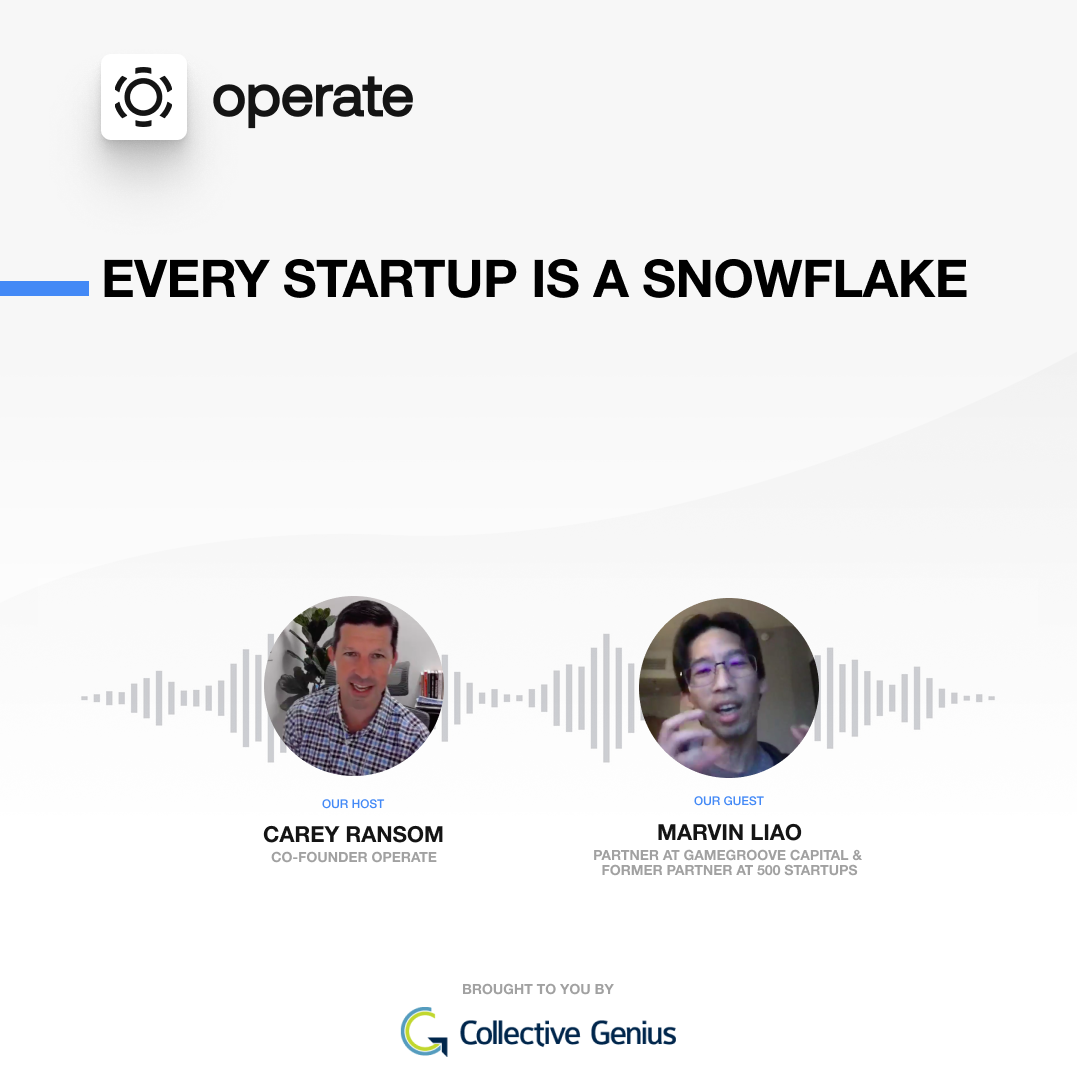 operate

EVERY STARTUP IS A SNOWFLAKE

OUR HOST
CAREY RANSOM
CO-FOUNDER OPERATE

OUR GUEST
MARVIN LIAO
PARTNER AT GAMEGROOVE CAPITAL & FORMER PARTNER AT 500 STARTUPS

BROUGHT TO YOU BY
Collective Genius